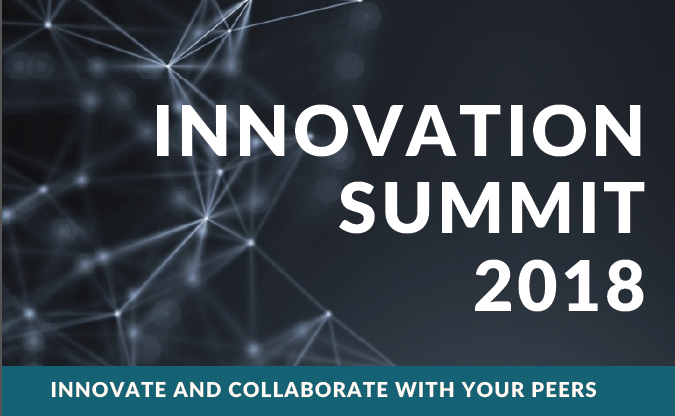 INNOVATION SUMMIT 2018

INNOVATE AND COLLABORATE WITH YOUR PEERS